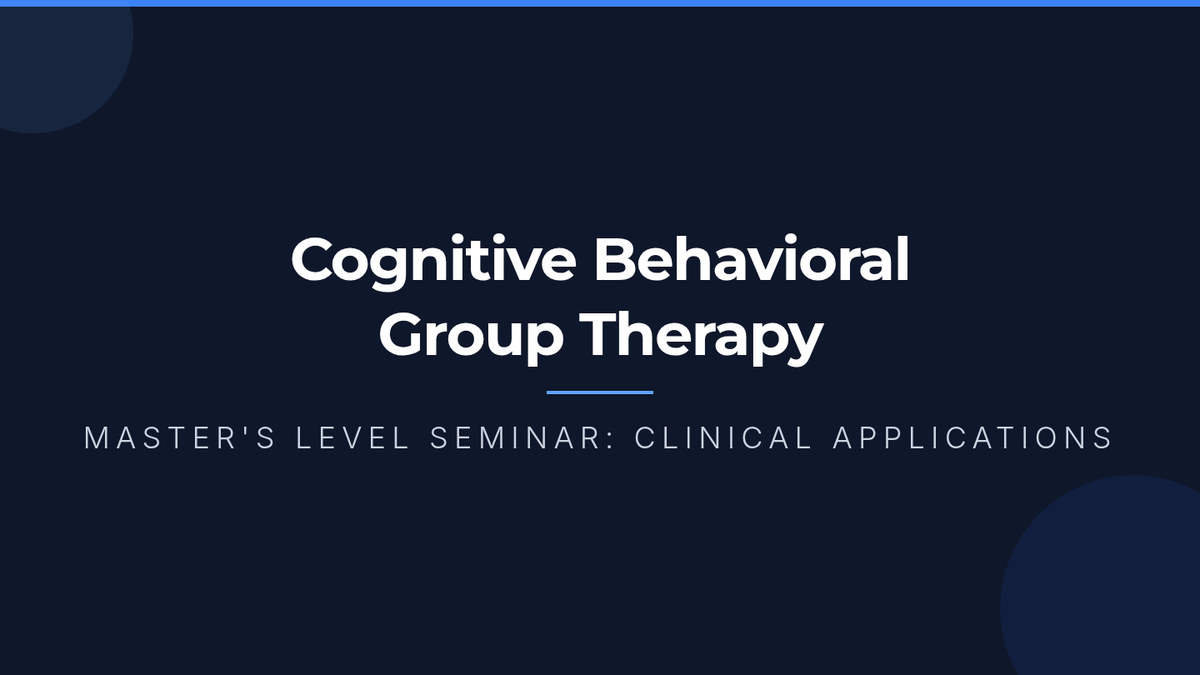 Cognitive Behavioral Group Therapy

MASTER'S LEVEL SEMINAR: CLINICAL APPLICATIONS